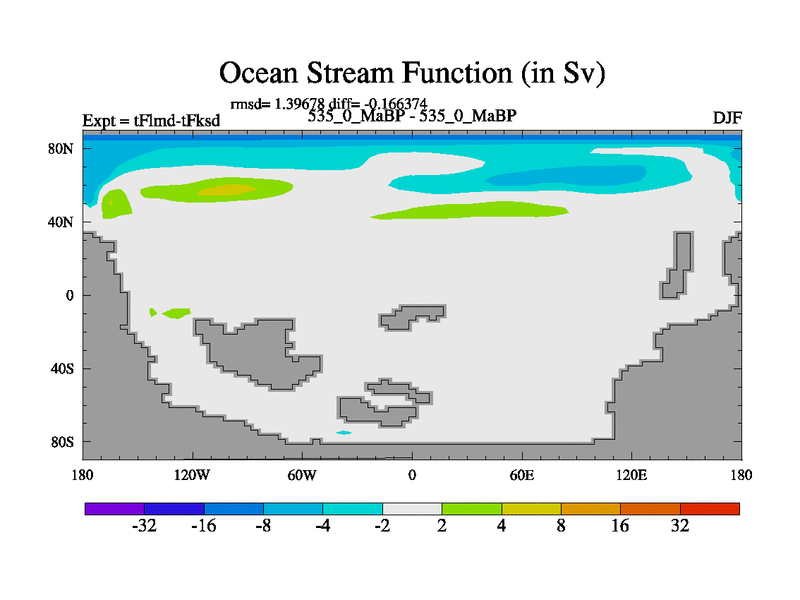 Ocean Stream Function (in Sv)

rmsd= 1.39678 diff= -0.166374

Expt = tFlmd-tFksd

535_0_MaBP - 535_0_MaBP

DJF

80N
40N
0
40S
80S

180
120W
60W
0
60E
120E
180

-32
-16
-8
-4
-2
2
4
8
16
32